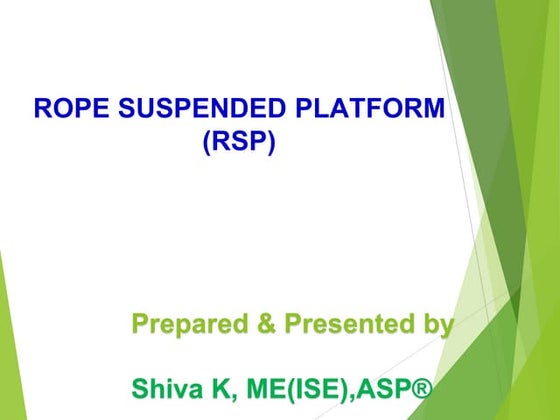 ROPE SUSPENDED PLATFORM
(RSP)

Prepared & Presented by

Shiva K, ME(ISE),ASP®